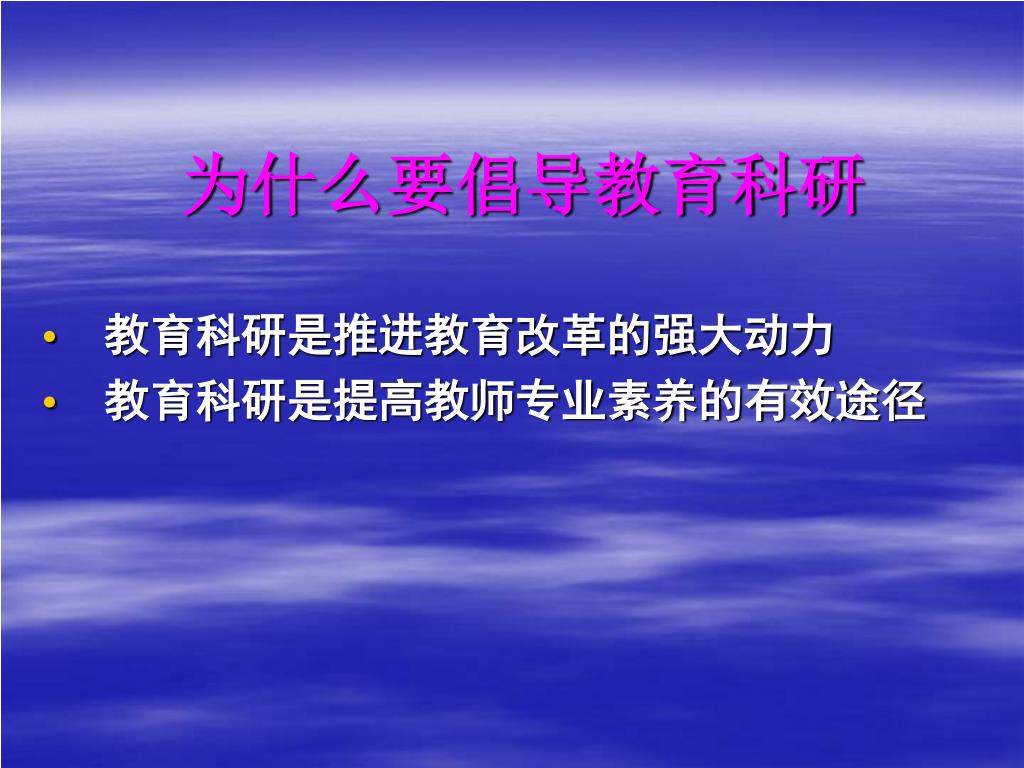 为什么要倡导教育科研

• 教育科研是推进教育改革的强大动力
• 教育科研是提高教师专业素养的有效途径